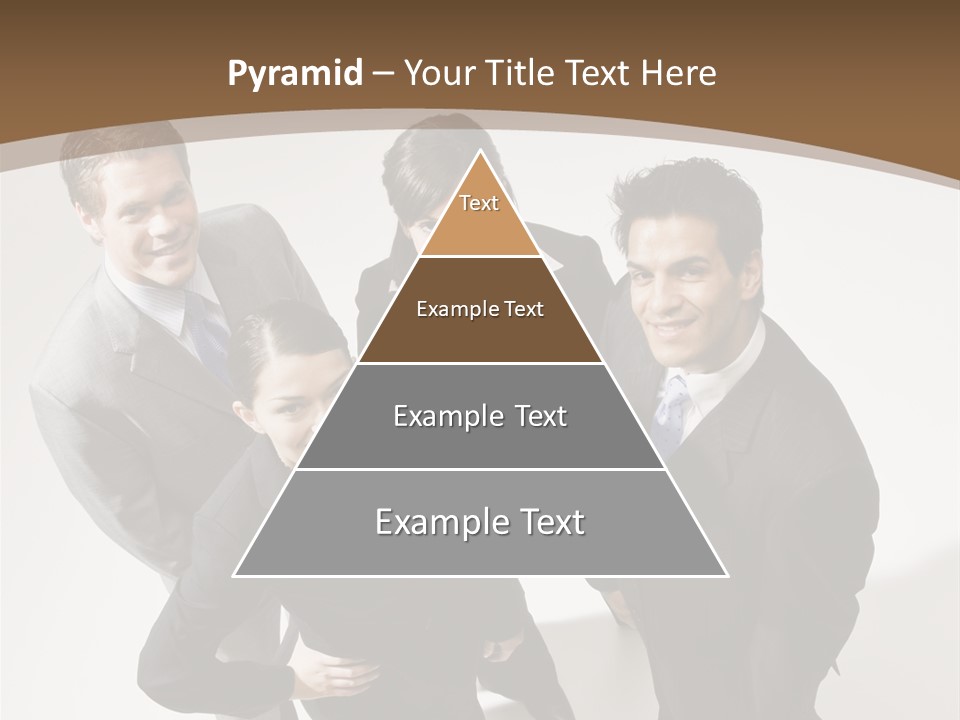 Pyramid – Your Title Text Here

Text

Example Text

Example Text

Example Text